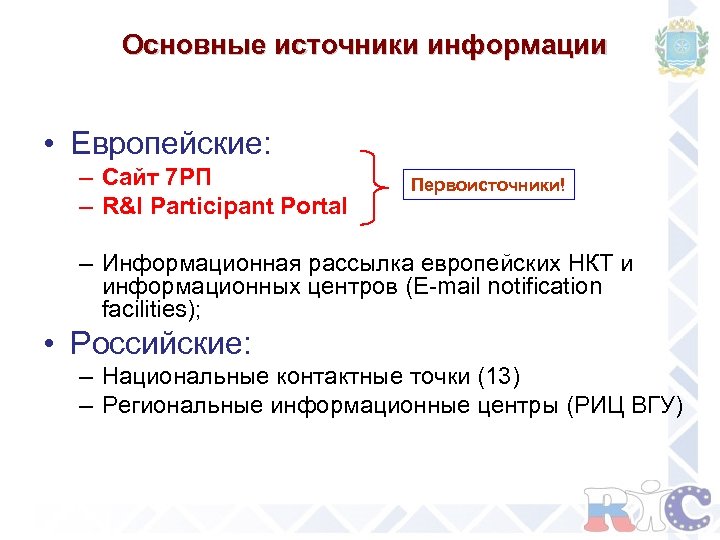 Основные источники информации

• Европейские:
– Сайт 7РП
– R&I Participant Portal

Первоисточники!

– Информационная рассылка европейских НКТ и информационных центров (E-mail notification facilities);

• Российские:
– Национальные контактные точки (13)
– Региональные информационные центры (РИЦ ВГУ)

RIC